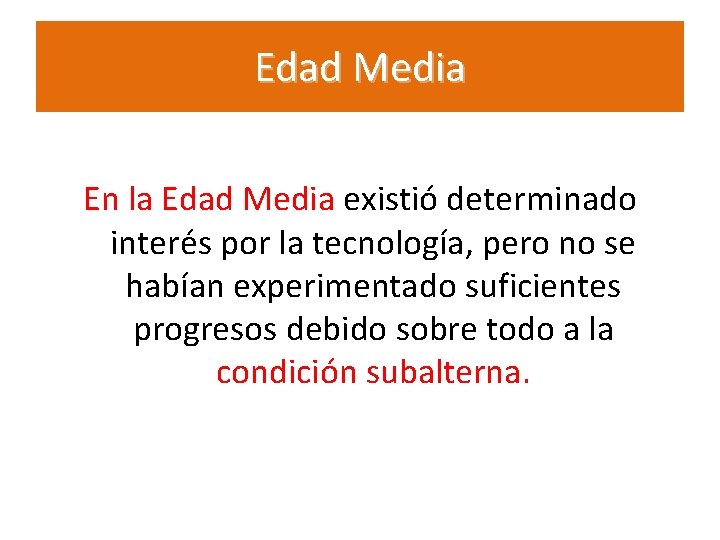 Edad Media

En la Edad Media existió determinado interés por la tecnología, pero no se habían experimentado suficientes progresos debido sobre todo a la condición subalterna.